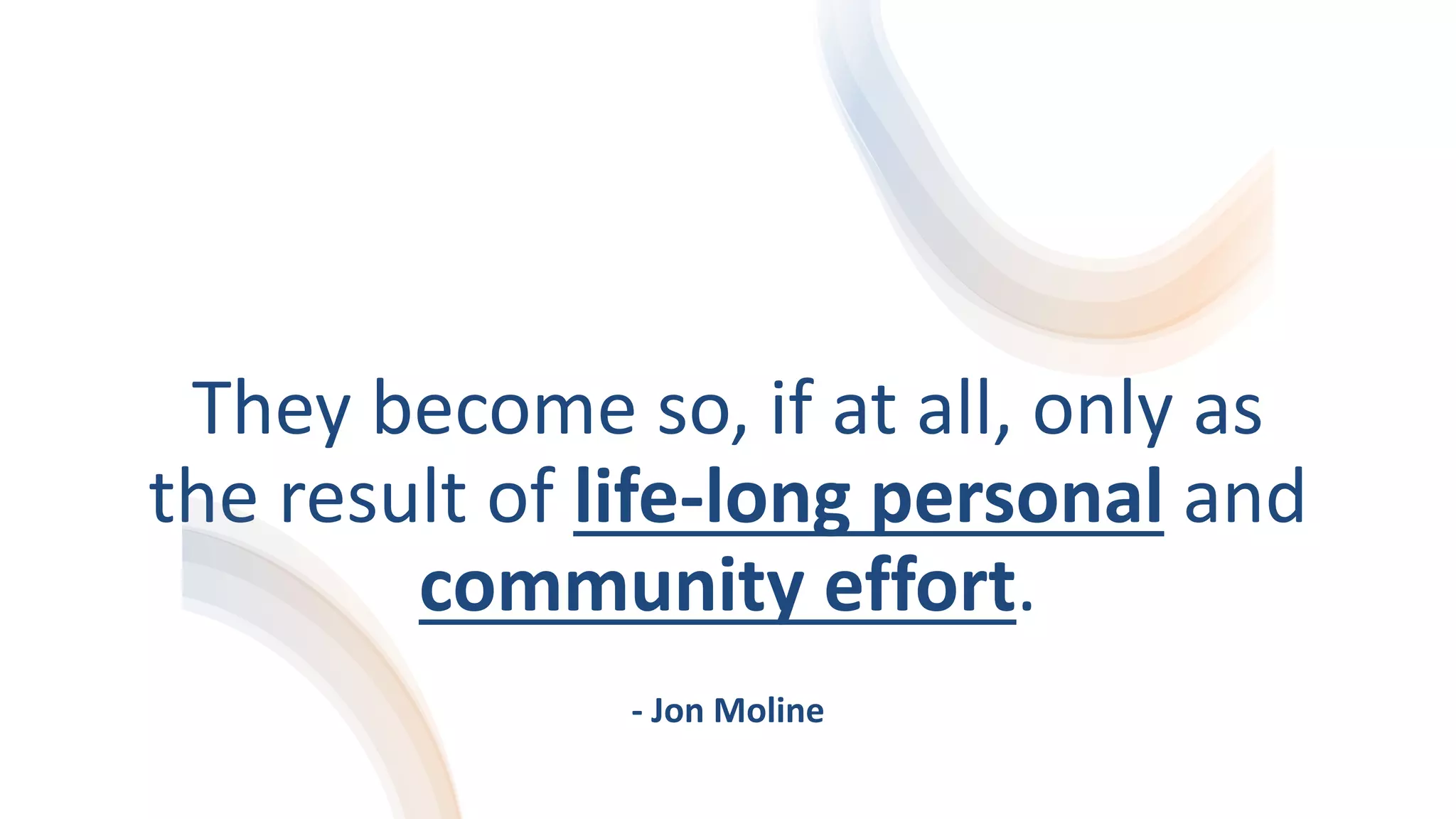 They become so, if at all, only as the result of life-long personal and community effort.

- Jon Moline